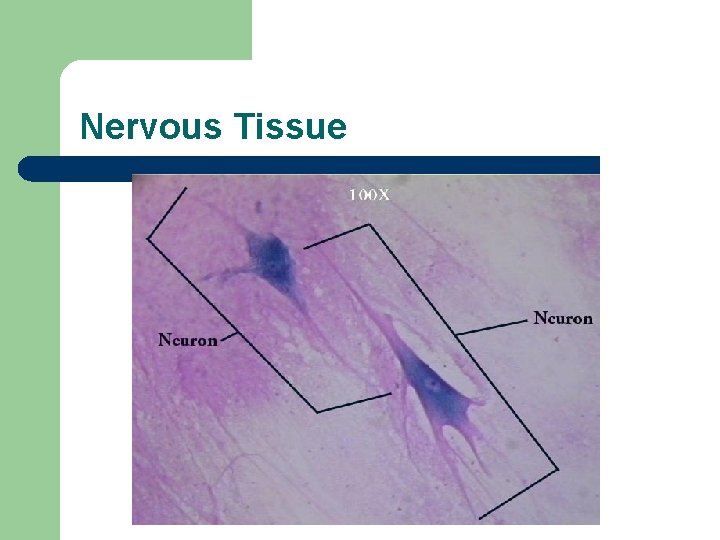 Nervous Tissue

100X

Neuron

Neuron